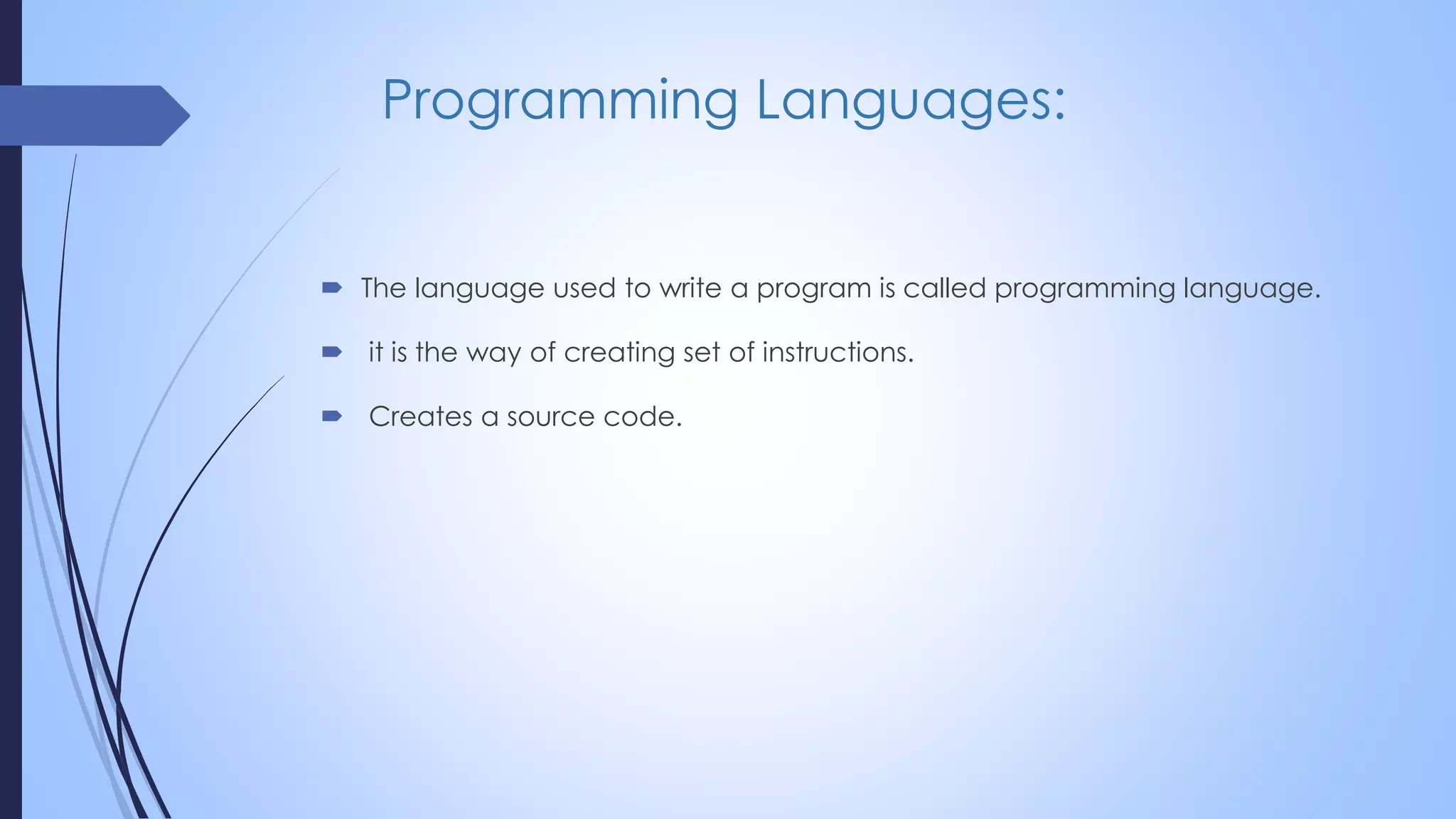 Programming Languages:

The language used to write a program is called programming language.

it is the way of creating set of instructions.

Creates a source code.